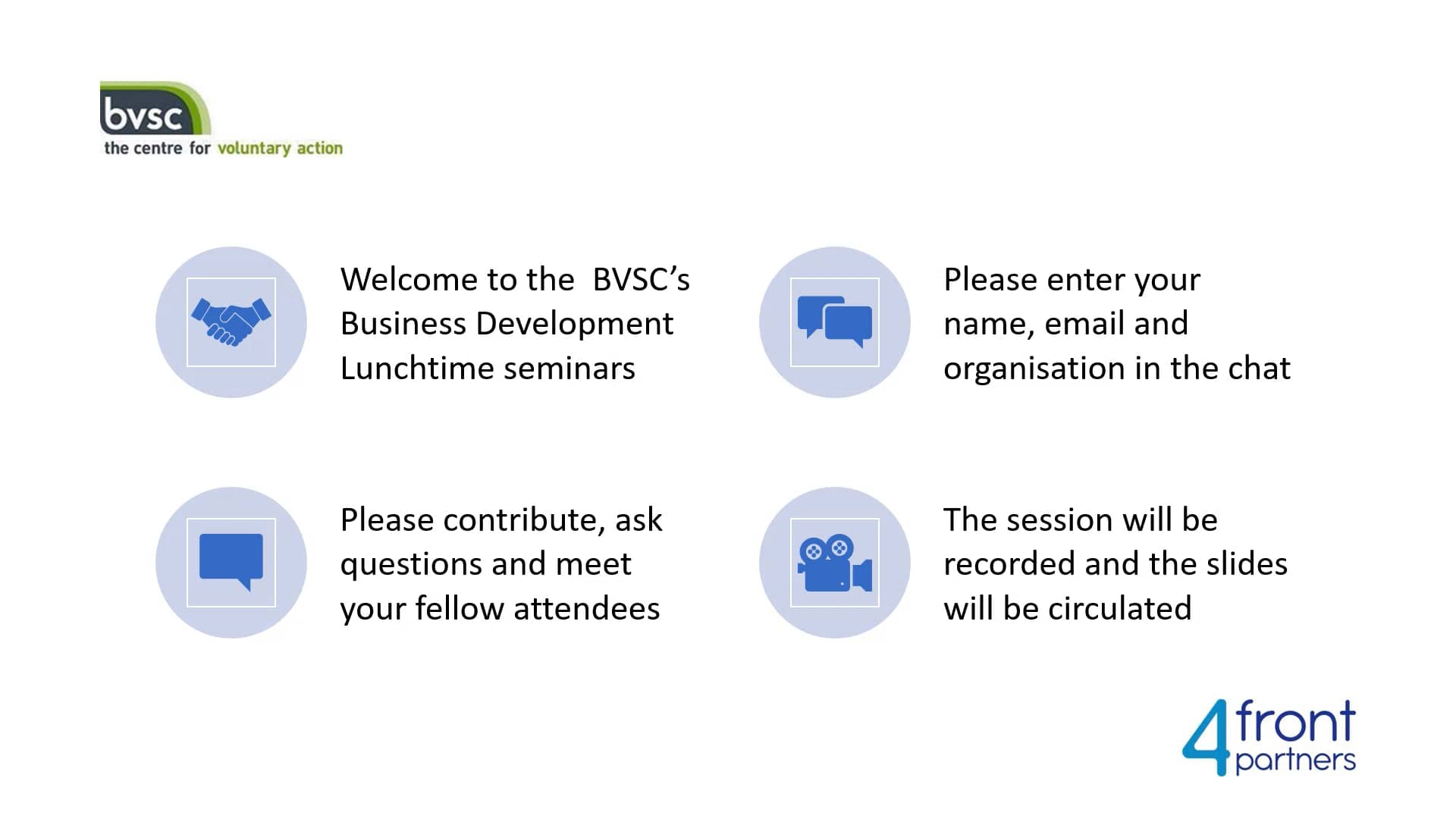 bvsc
the centre for voluntary action

Welcome to the  BVSC's Business Development Lunchtime seminars

Please enter your name, email and organisation in the chat

Please contribute, ask questions and meet your fellow attendees

The session will be recorded and the slides will be circulated

4front partners